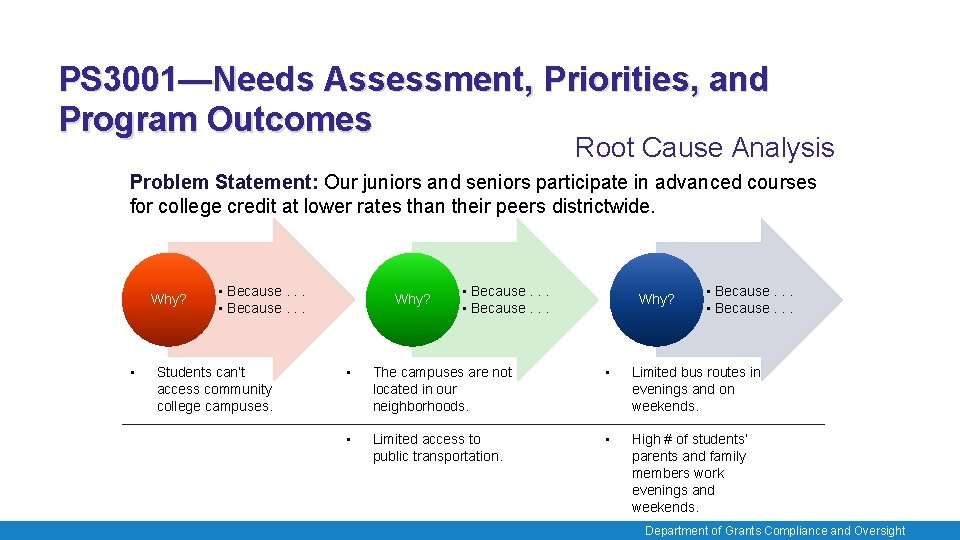 PS3001—Needs Assessment, Priorities, and Program Outcomes

Root Cause Analysis

**Problem Statement:** Our juniors and seniors participate in advanced courses for college credit at lower rates than their peers districtwide.

Why?
• Because . . .
• Because . . .

Why?
• Because . . .
• Because . . .

Why?
• Because . . .
• Because . . .

• Students can't access community college campuses.

• The campuses are not located in our neighborhoods.

• Limited access to public transportation.

• Limited bus routes in evenings and on weekends.

• High # of students' parents and family members work evenings and weekends.

Department of Grants Compliance and Oversight